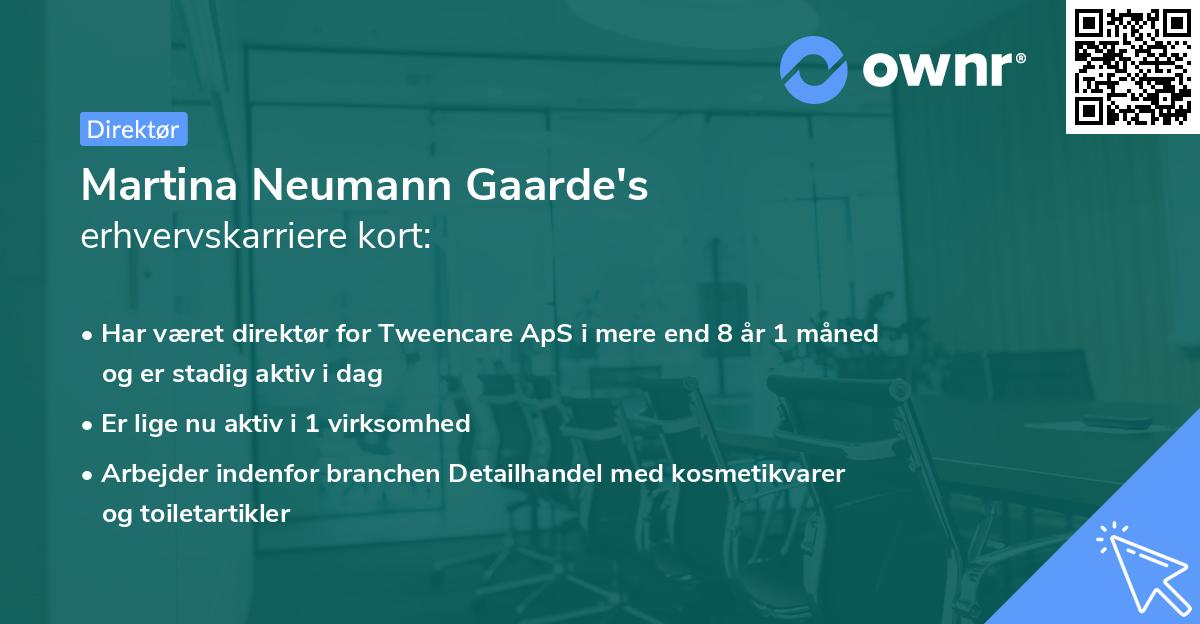 ownr®

Direktør

Martina Neumann Gaarde's
erhvervskarriere kort:

• Har været direktør for Tweencare ApS i mere end 8 år 1 måned og er stadig aktiv i dag

• Er lige nu aktiv i 1 virksomhed

• Arbejder indenfor branchen Detailhandel med kosmetikvarer og toiletartikler